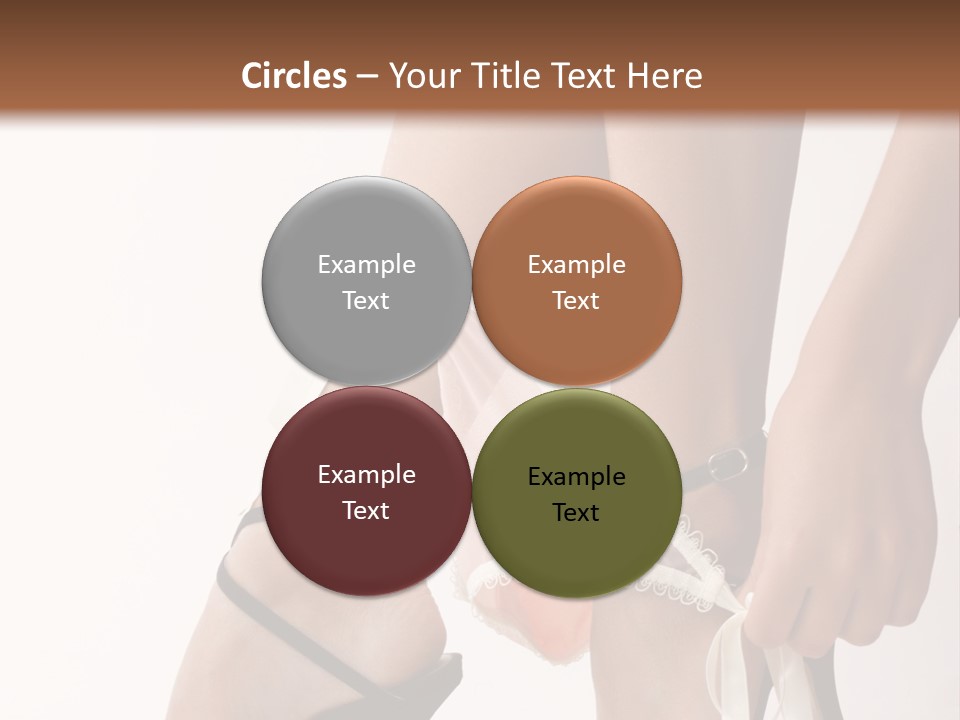 Circles – Your Title Text Here

Example Text

Example Text

Example Text

Example Text